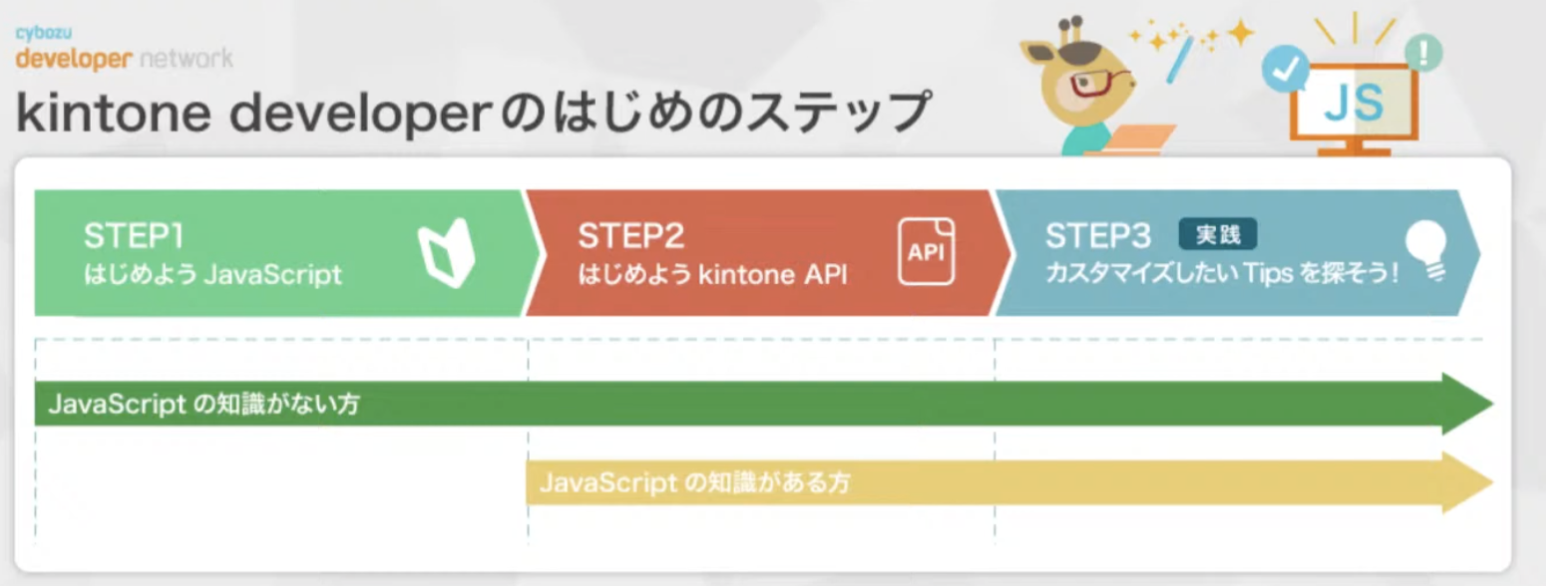 cybozu
developer network

kintone developerのはじめのステップ

JS

STEP1
はじめよう JavaScript

STEP2
はじめよう kintone API

API

STEP3 実践
カスタマイズしたい Tips を探そう！

JavaScript の知識がない方

JavaScript の知識がある方